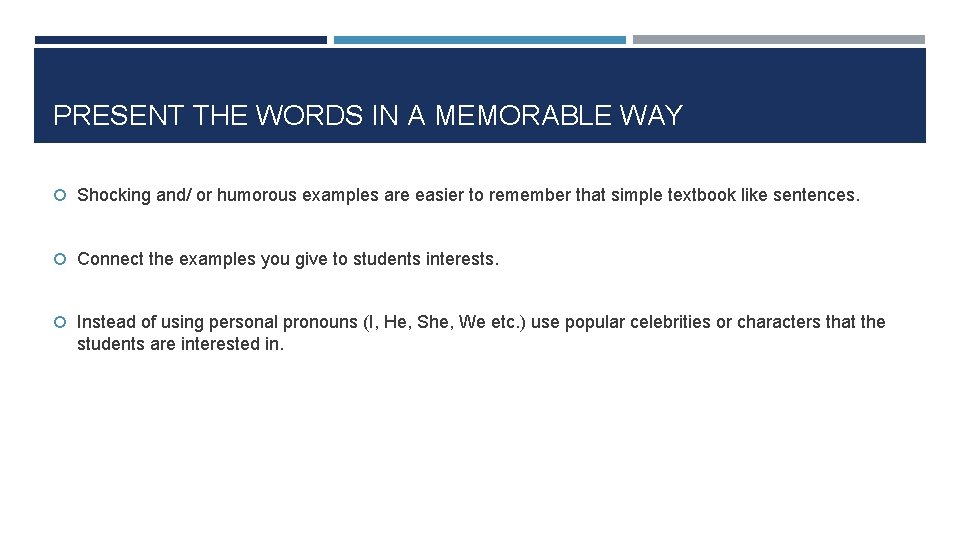 PRESENT THE WORDS IN A MEMORABLE WAY

Shocking and/ or humorous examples are easier to remember that simple textbook like sentences.

Connect the examples you give to students interests.

Instead of using personal pronouns (I, He, She, We etc.) use popular celebrities or characters that the students are interested in.